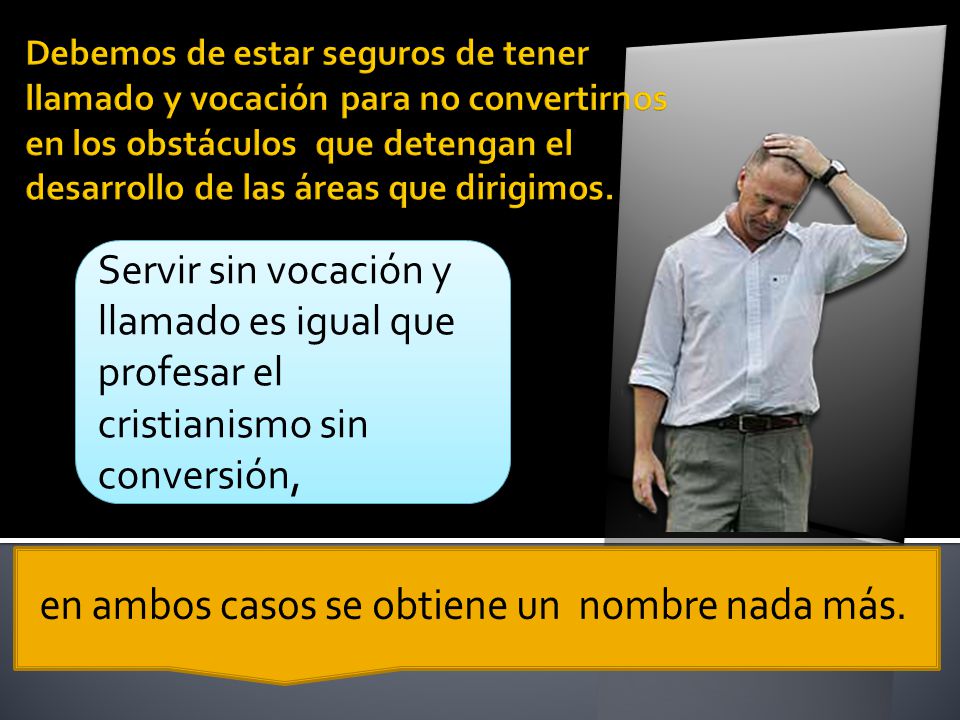 Debemos de estar seguros de tener llamado y vocación para no convertirnos en los obstáculos que detengan el desarrollo de las áreas que dirigimos.

Servir sin vocación y llamado es igual que profesar el cristianismo sin conversión,

en ambos casos se obtiene un nombre nada más.